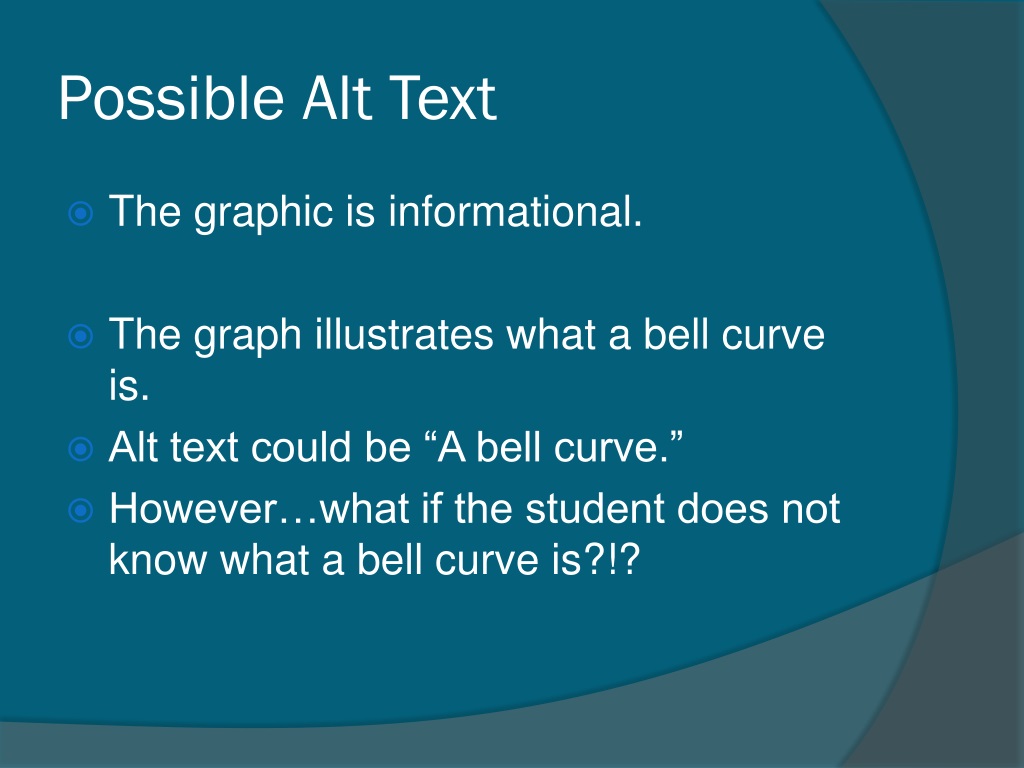 Possible Alt Text

The graphic is informational.

The graph illustrates what a bell curve is.

Alt text could be “A bell curve.”

However…what if the student does not know what a bell curve is?!?